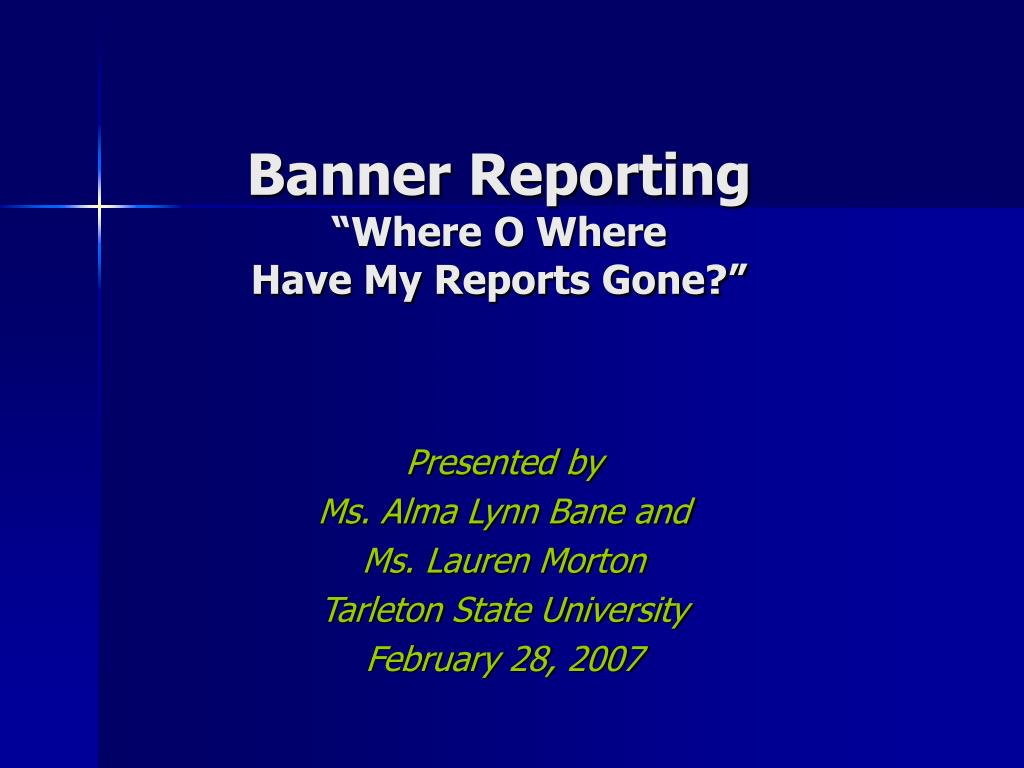 Banner Reporting
“Where O Where
Have My Reports Gone?”

Presented by
Ms. Alma Lynn Bane and
Ms. Lauren Morton
Tarleton State University
February 28, 2007